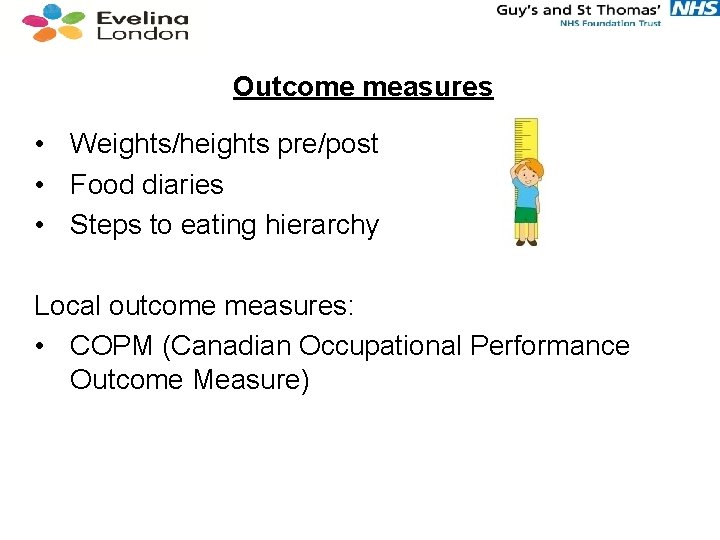 Evelina London

Guy's and St Thomas' NHS
NHS Foundation Trust

Outcome measures

• Weights/heights pre/post
• Food diaries
• Steps to eating hierarchy

Local outcome measures:
• COPM (Canadian Occupational Performance Outcome Measure)